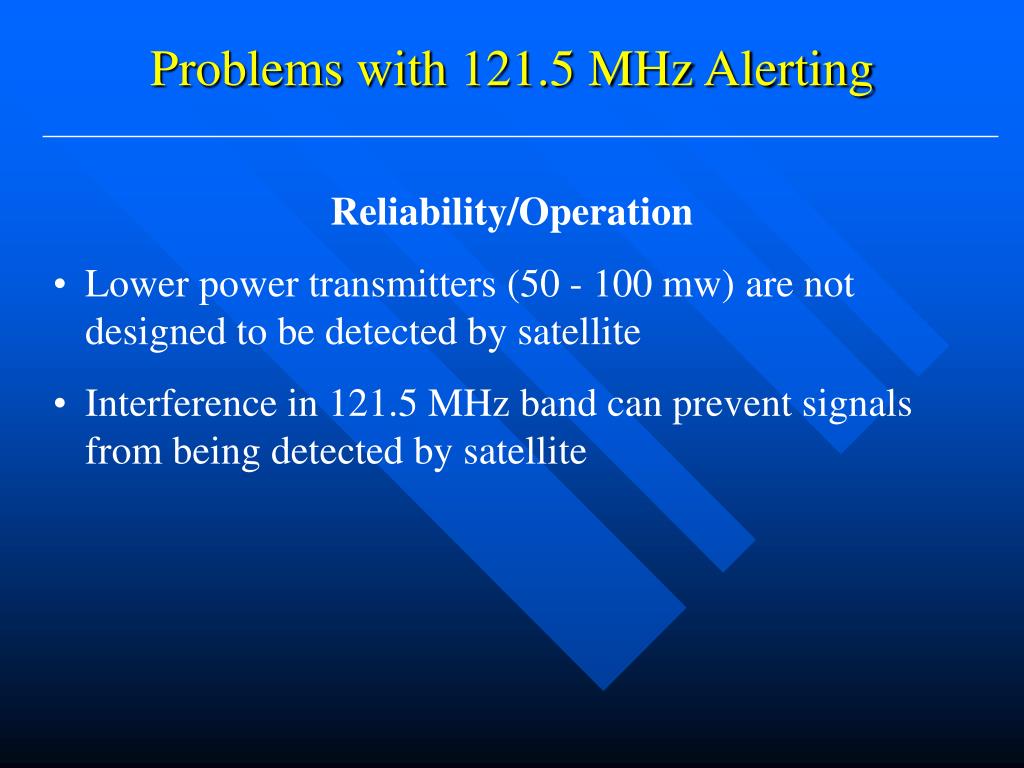 Problems with 121.5 MHz Alerting

Reliability/Operation

• Lower power transmitters (50 - 100 mw) are not designed to be detected by satellite

• Interference in 121.5 MHz band can prevent signals from being detected by satellite